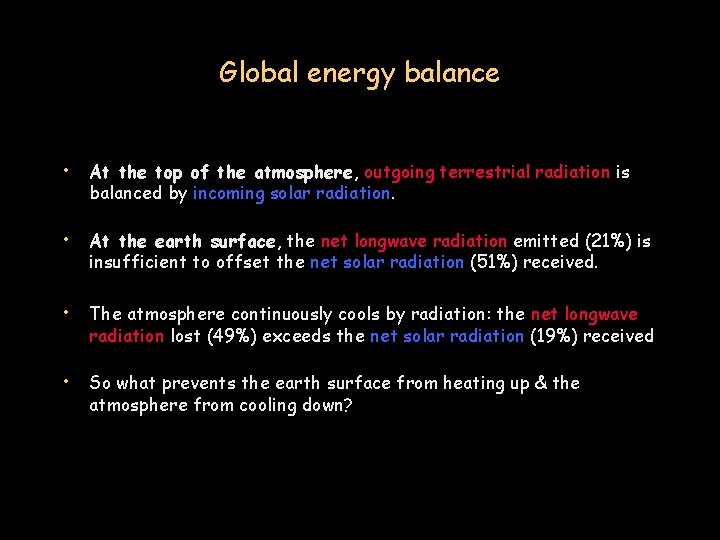 Global energy balance

• At the top of the atmosphere, outgoing terrestrial radiation is balanced by incoming solar radiation.

• At the earth surface, the net longwave radiation emitted (21%) is insufficient to offset the net solar radiation (51%) received.

• The atmosphere continuously cools by radiation: the net longwave radiation lost (49%) exceeds the net solar radiation (19%) received

• So what prevents the earth surface from heating up & the atmosphere from cooling down?